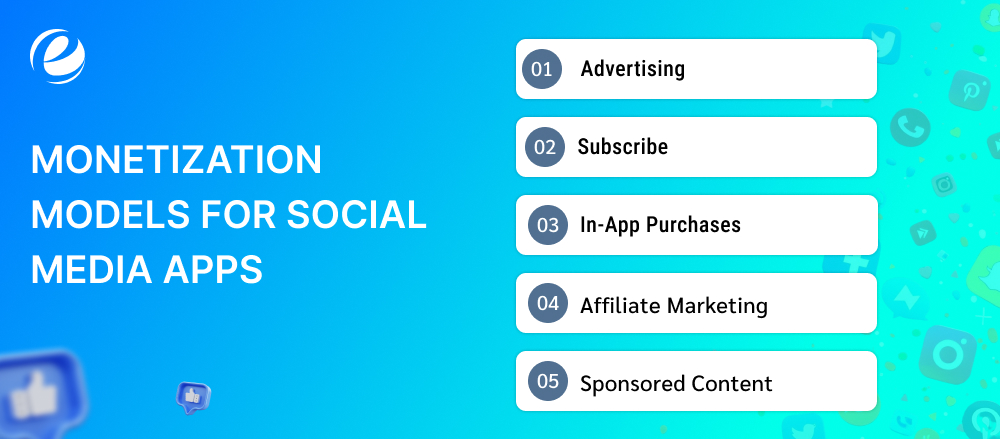 MONETIZATION MODELS FOR SOCIAL MEDIA APPS

01 Advertising

02 Subscribe

03 In-App Purchases

04 Affiliate Marketing

05 Sponsored Content